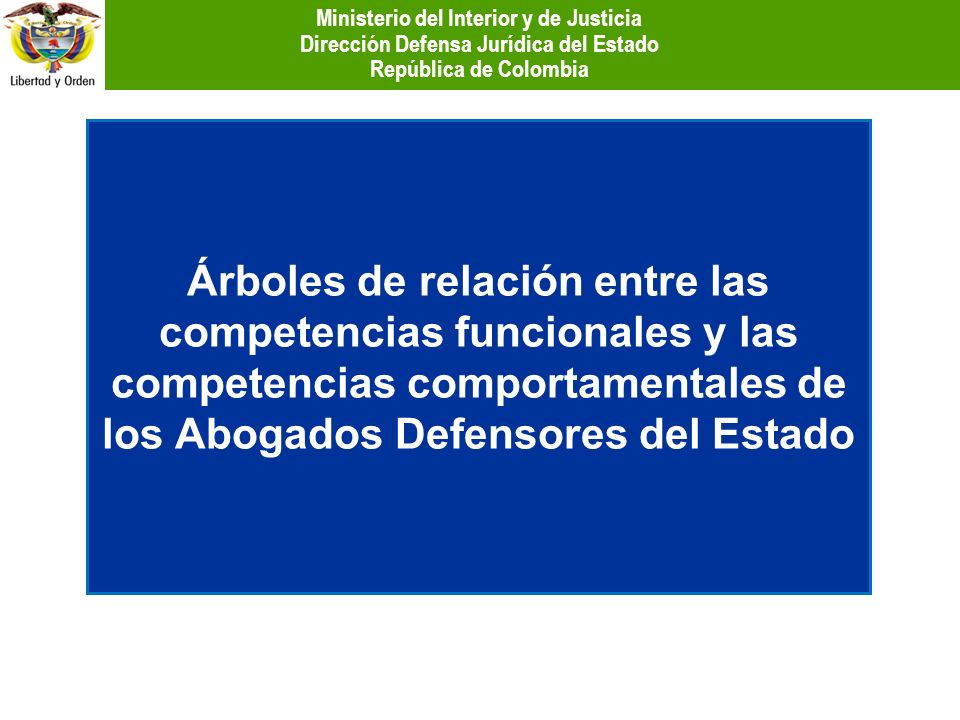 Libertad y Orden

Ministerio del Interior y de Justicia
Dirección Defensa Jurídica del Estado
República de Colombia

Árboles de relación entre las competencias funcionales y las competencias comportamentales de los Abogados Defensores del Estado